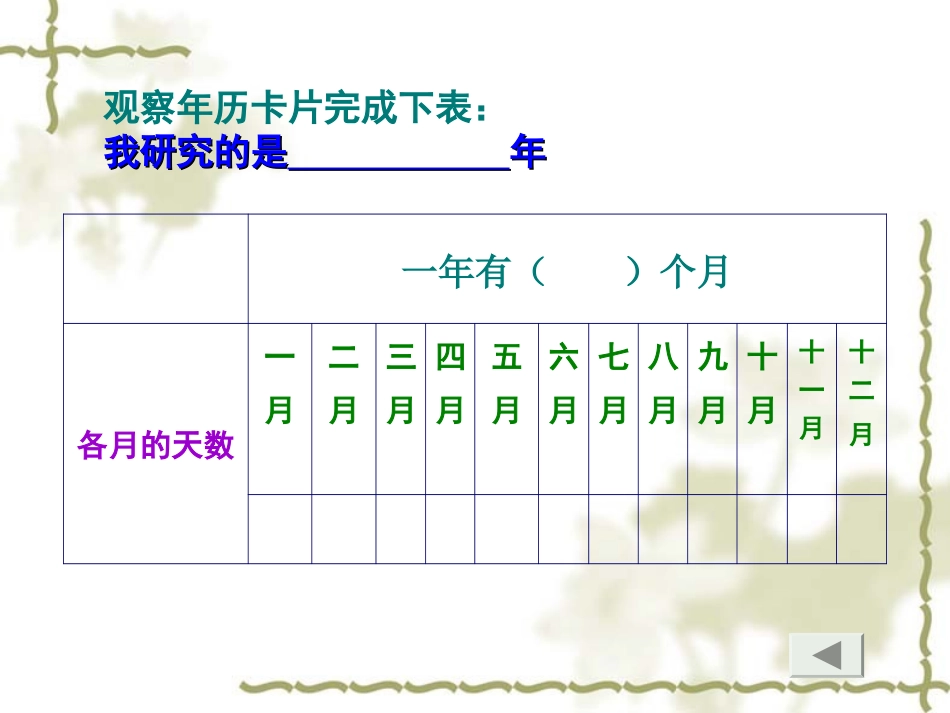 观察年历卡片完成下表：
我研究的是____________年

|  | 一年有（　　）个月 | | | | | | | | | | | |
|---|---|---|---|---|---|---|---|---|---|---|---|---|
| 各月的天数 | 一月 | 二月 | 三月 | 四月 | 五月 | 六月 | 七月 | 八月 | 九月 | 十月 | 十一月 | 十二月 |
|  |  |  |  |  |  |  |  |  |  |  |  |  |